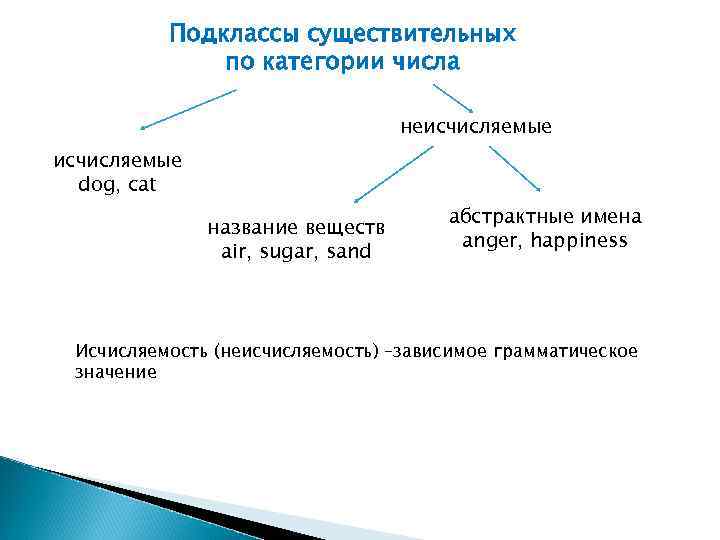 Подклассы существительных по категории числа

исчисляемые
dog, cat

неисчисляемые

название веществ
air, sugar, sand

абстрактные имена
anger, happiness

Исчисляемость (неисчисляемость) –зависимое грамматическое значение